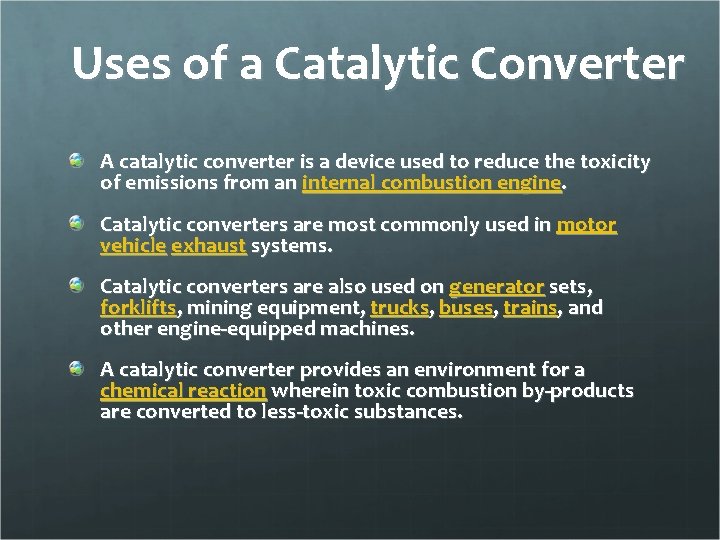 Uses of a Catalytic Converter

A catalytic converter is a device used to reduce the toxicity of emissions from an internal combustion engine.

Catalytic converters are most commonly used in motor vehicle exhaust systems.

Catalytic converters are also used on generator sets, forklifts, mining equipment, trucks, buses, trains, and other engine-equipped machines.

A catalytic converter provides an environment for a chemical reaction wherein toxic combustion by-products are converted to less-toxic substances.